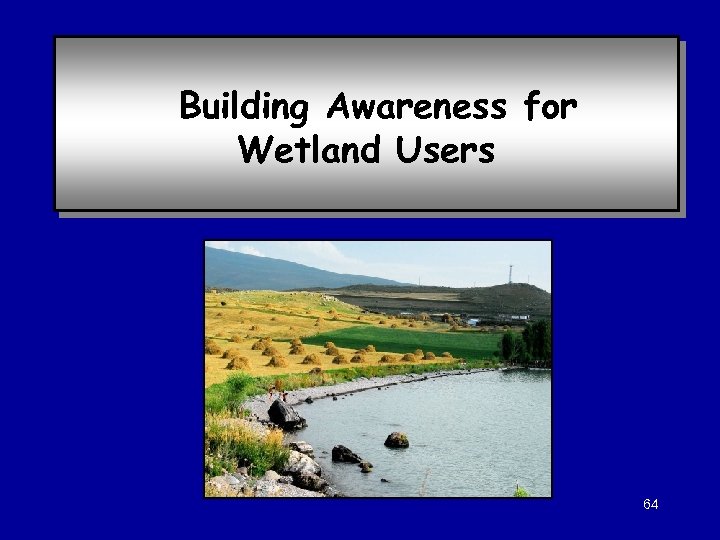 Building Awareness for Wetland Users

64